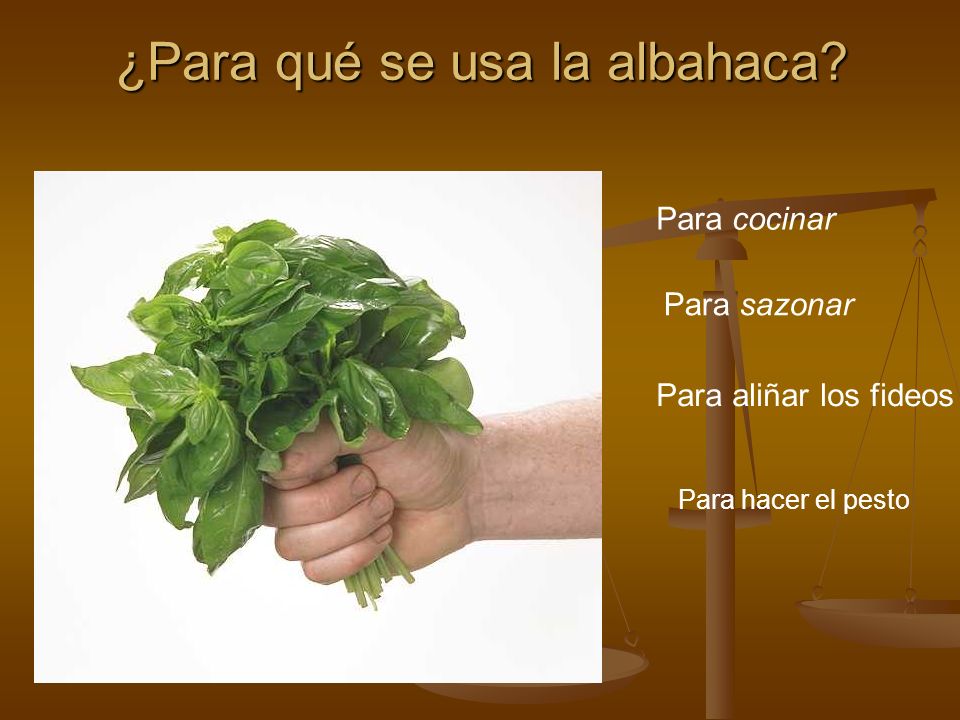 ¿Para qué se usa la albahaca?

Para cocinar

Para sazonar

Para aliñar los fideos

Para hacer el pesto